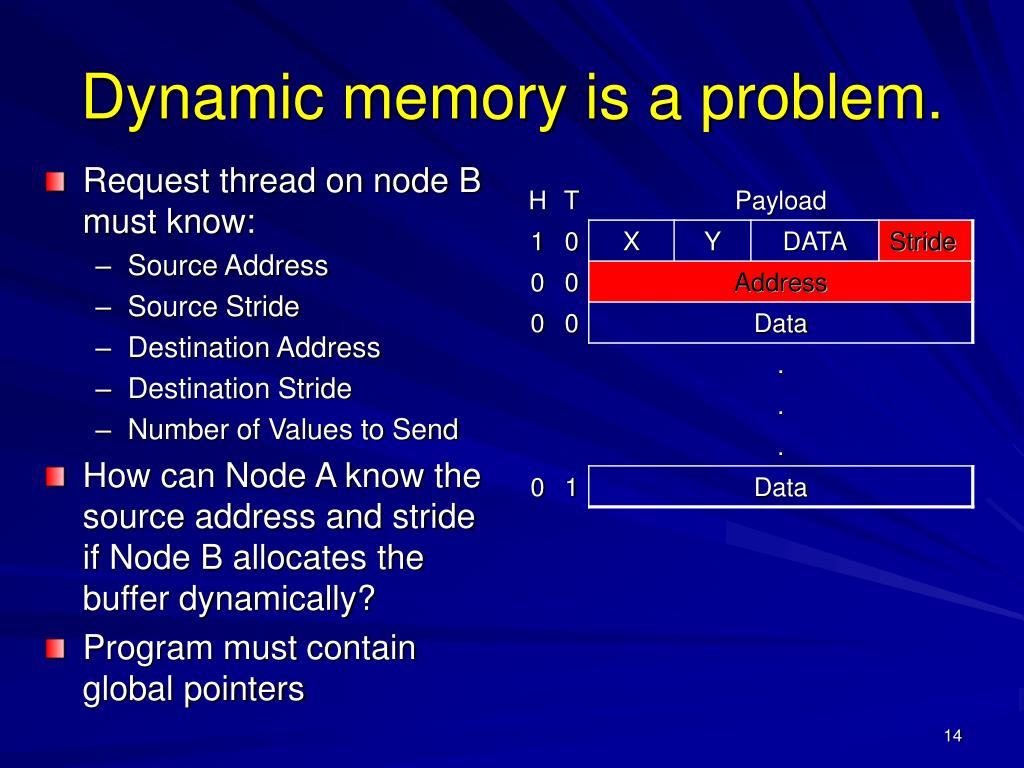 Dynamic memory is a problem.

Request thread on node B must know:
– Source Address
– Source Stride
– Destination Address
– Destination Stride
– Number of Values to Send

How can Node A know the source address and stride if Node B allocates the buffer dynamically?

Program must contain global pointers

| H | T | Payload | | | |
|---|---|---|---|---|---|
| 1 | 0 | X | Y | DATA | Stride |
| 0 | 0 | Address | | | |
| 0 | 0 | Data | | | |
| | | . | | | |
| | | . | | | |
| | | . | | | |
| 0 | 1 | Data | | | |

14